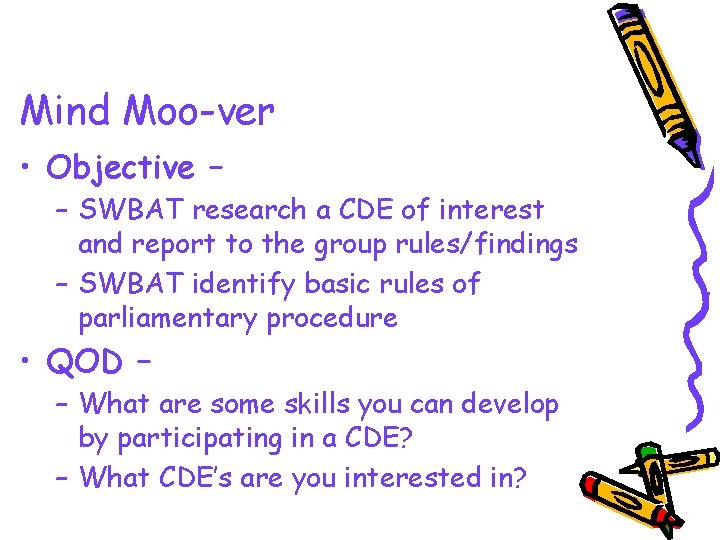 Mind Moo-ver

• Objective –
– SWBAT research a CDE of interest and report to the group rules/findings
– SWBAT identify basic rules of parliamentary procedure

• QOD –
– What are some skills you can develop by participating in a CDE?
– What CDE's are you interested in?